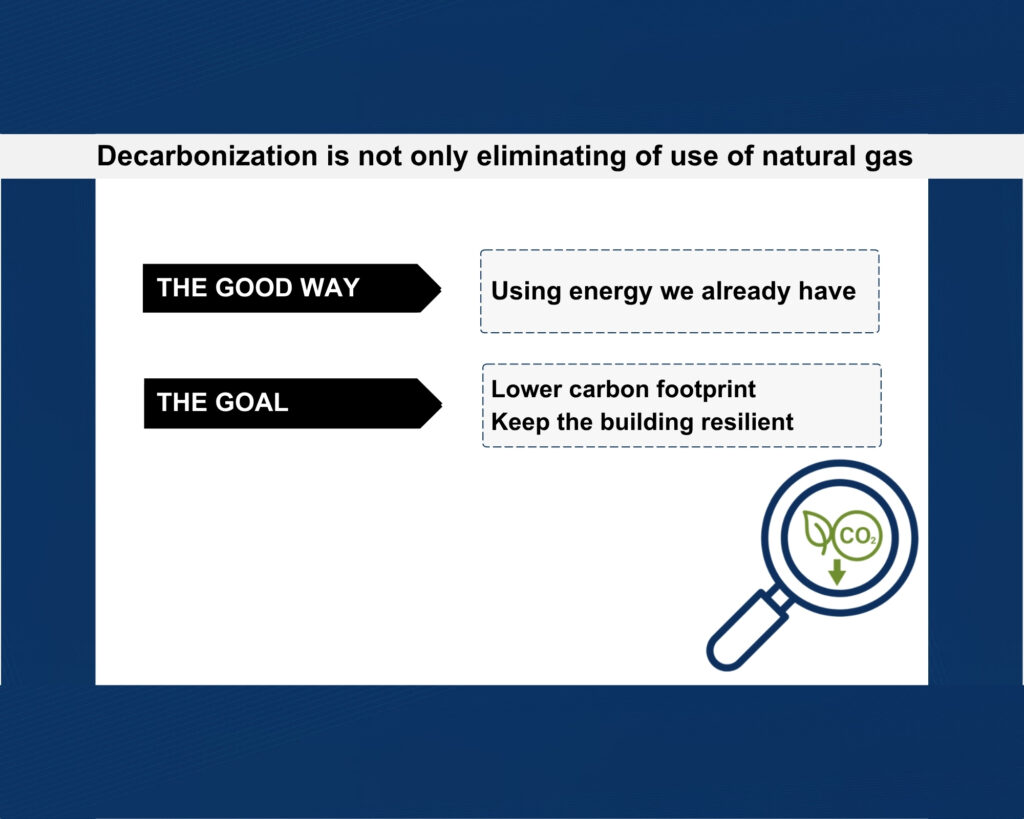 Decarbonization is not only eliminating of use of natural gas

THE GOOD WAY

Using energy we already have

THE GOAL

Lower carbon footprint
Keep the building resilient

$CO_2$